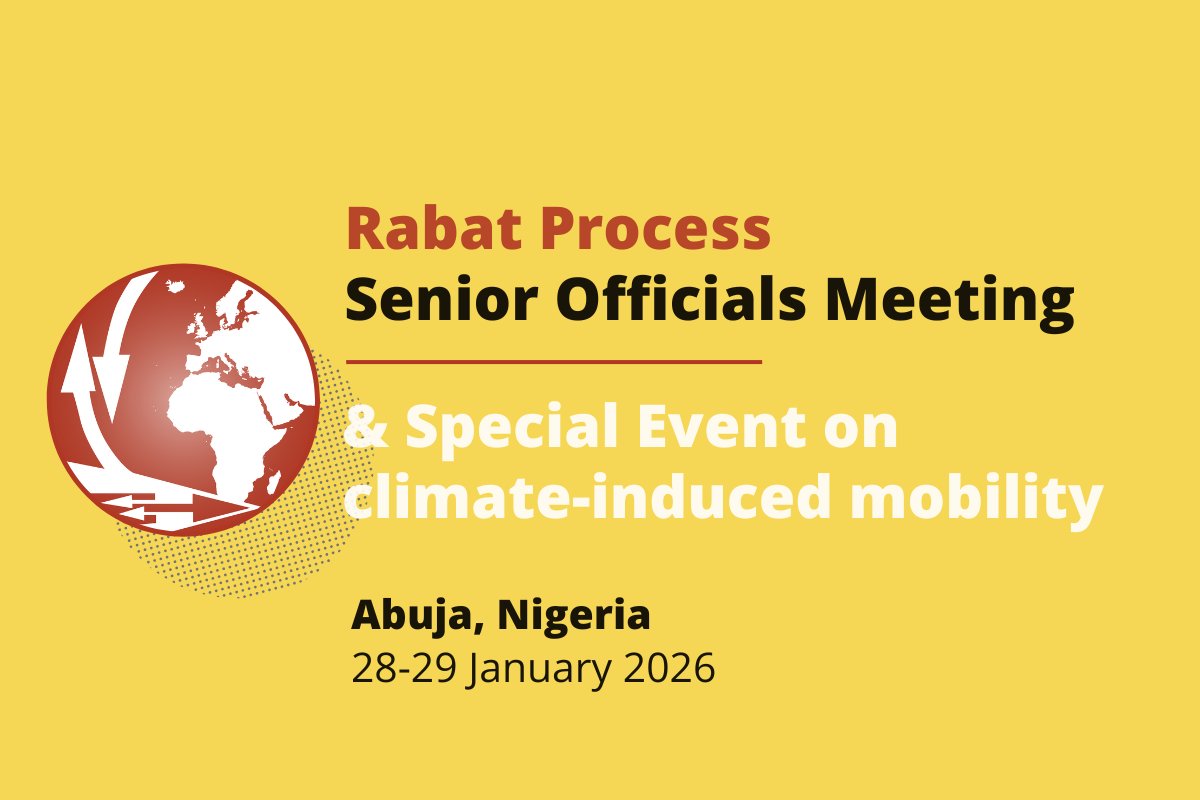 Rabat Process
Senior Officials Meeting

& Special Event on climate-induced mobility

Abuja, Nigeria
28-29 January 2026